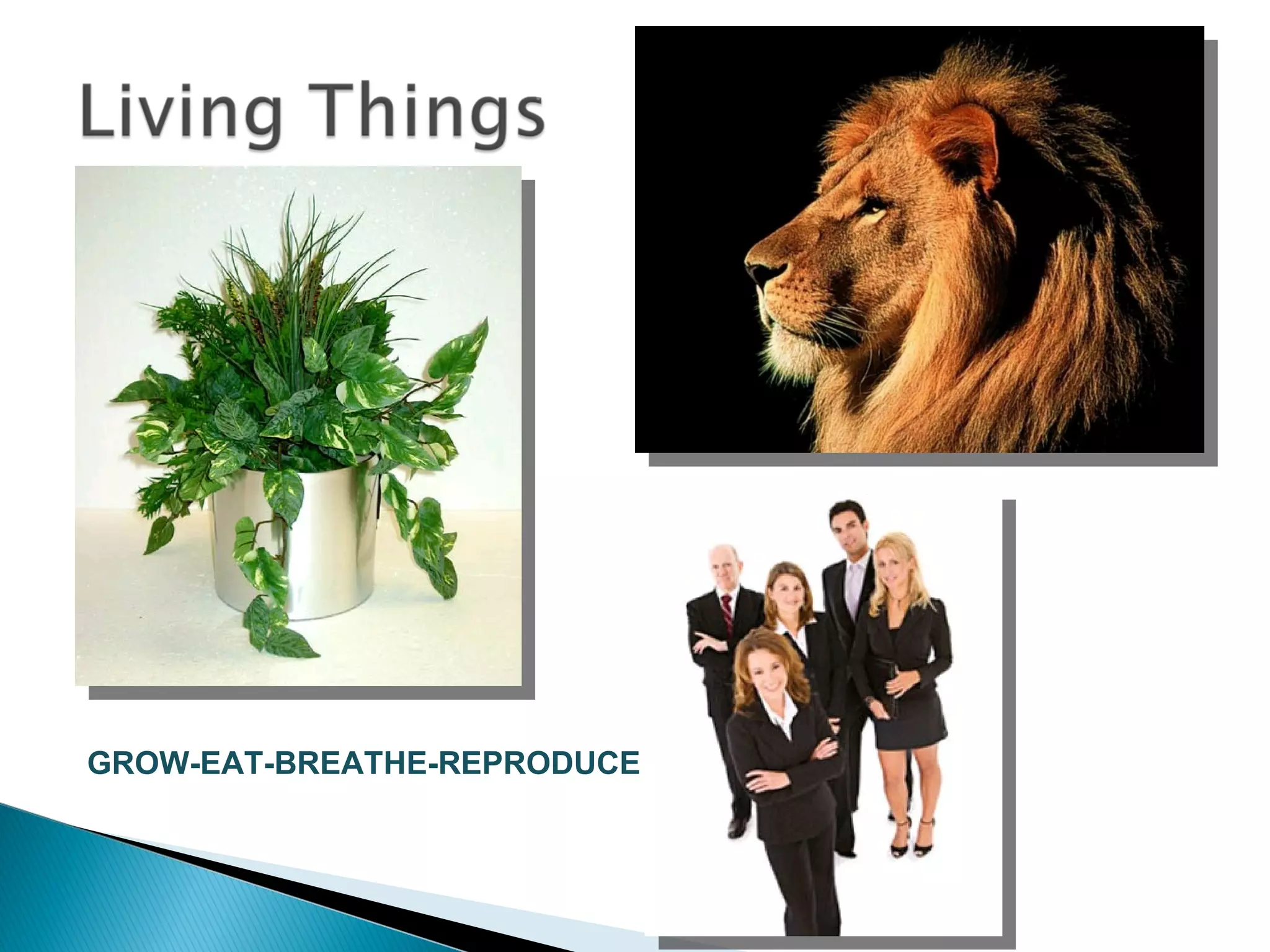 Living Things

GROW-EAT-BREATHE-REPRODUCE